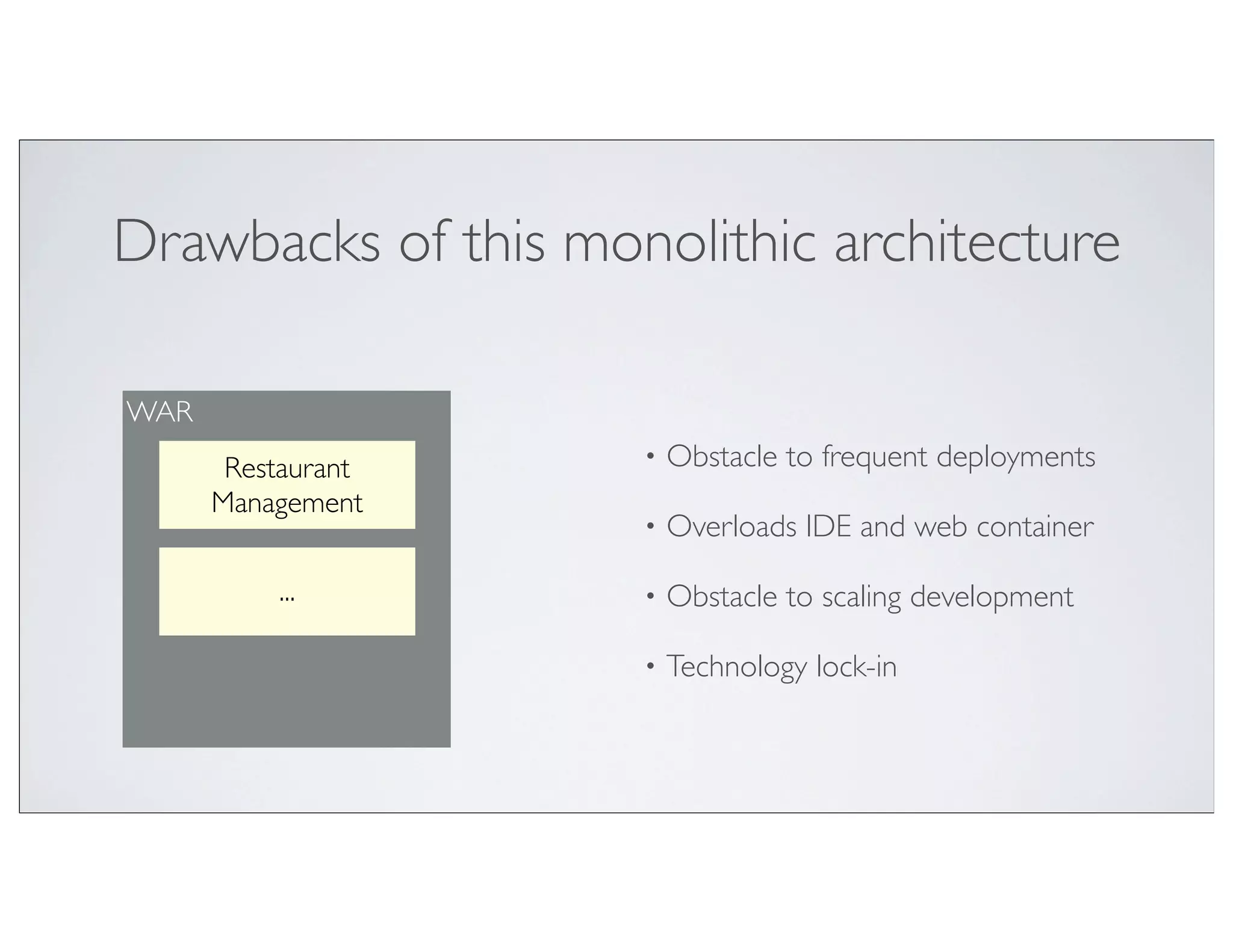 Drawbacks of this monolithic architecture

WAR

Restaurant Management

...

• Obstacle to frequent deployments

• Overloads IDE and web container

• Obstacle to scaling development

• Technology lock-in